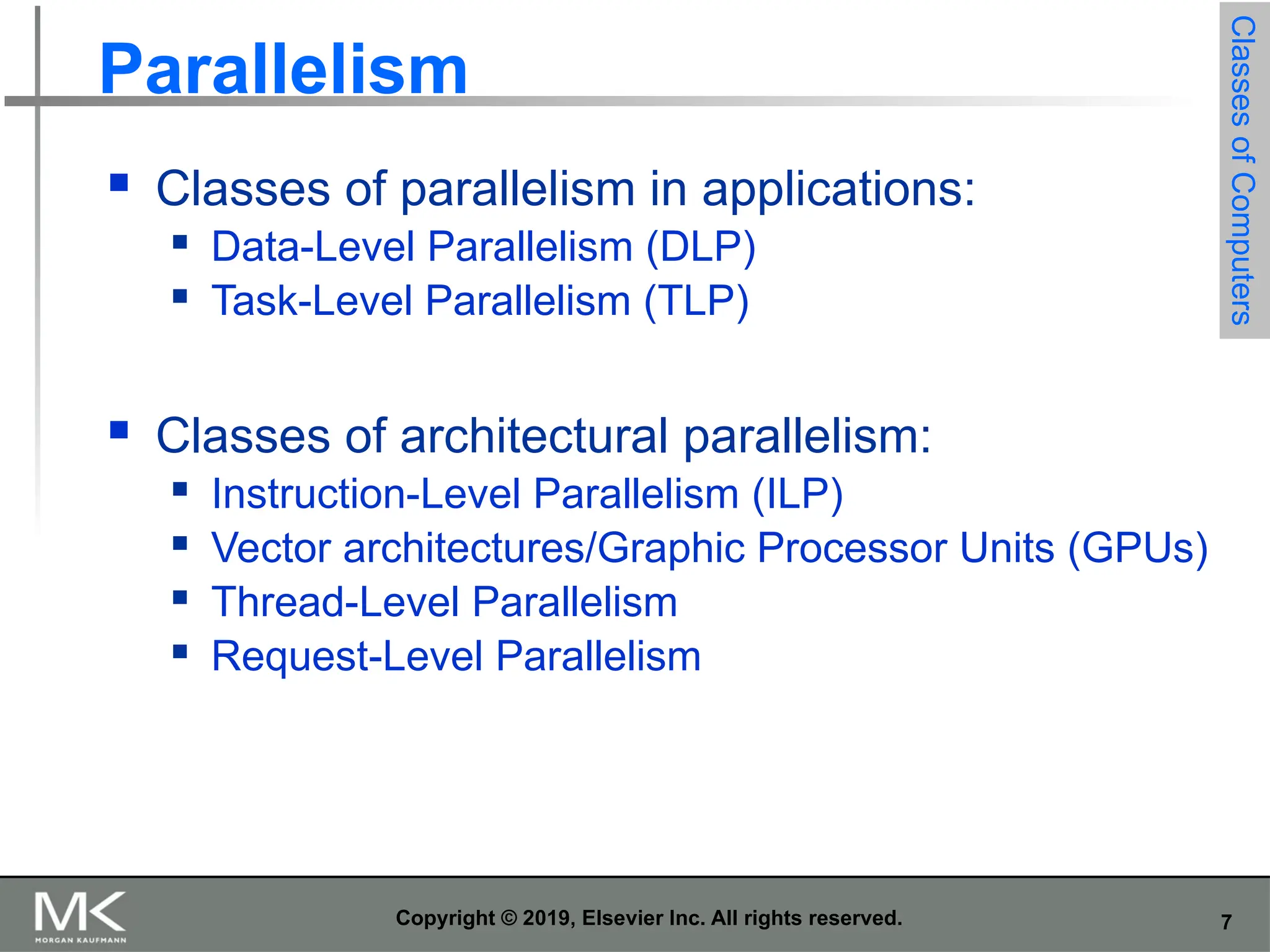 Parallelism

Classes of Computers

- Classes of parallelism in applications:
  - Data-Level Parallelism (DLP)
  - Task-Level Parallelism (TLP)

- Classes of architectural parallelism:
  - Instruction-Level Parallelism (ILP)
  - Vector architectures/Graphic Processor Units (GPUs)
  - Thread-Level Parallelism
  - Request-Level Parallelism

MK MORGAN KAUFMANN

Copyright © 2019, Elsevier Inc. All rights reserved.

7